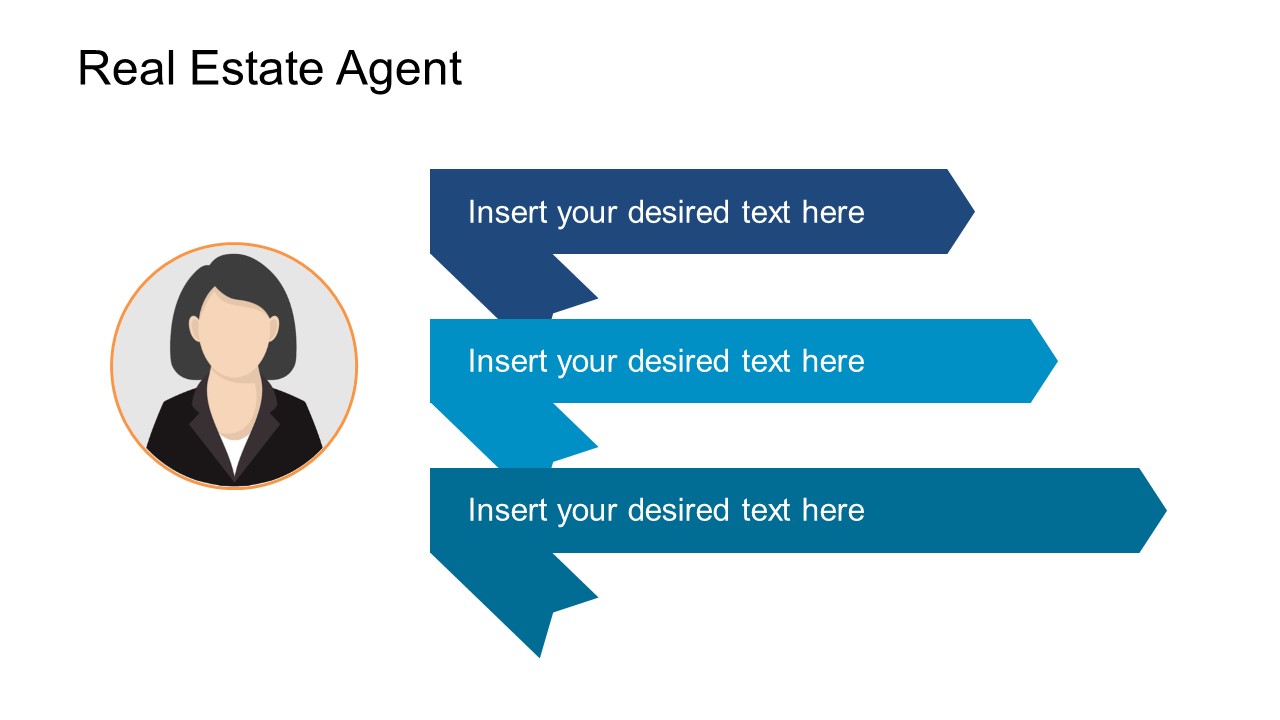 Real Estate Agent

Insert your desired text here

Insert your desired text here

Insert your desired text here